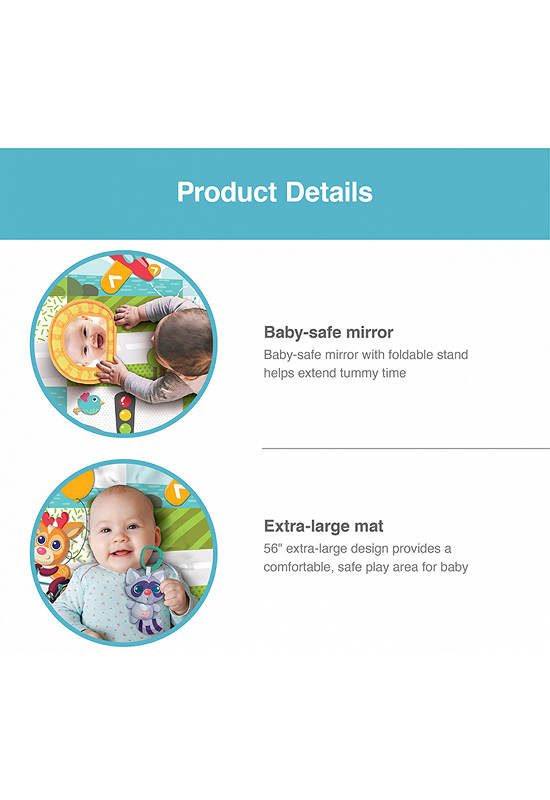 Product Details

Baby-safe mirror
Baby-safe mirror with foldable stand helps extend tummy time

Extra-large mat
56" extra-large design provides a comfortable, safe play area for baby